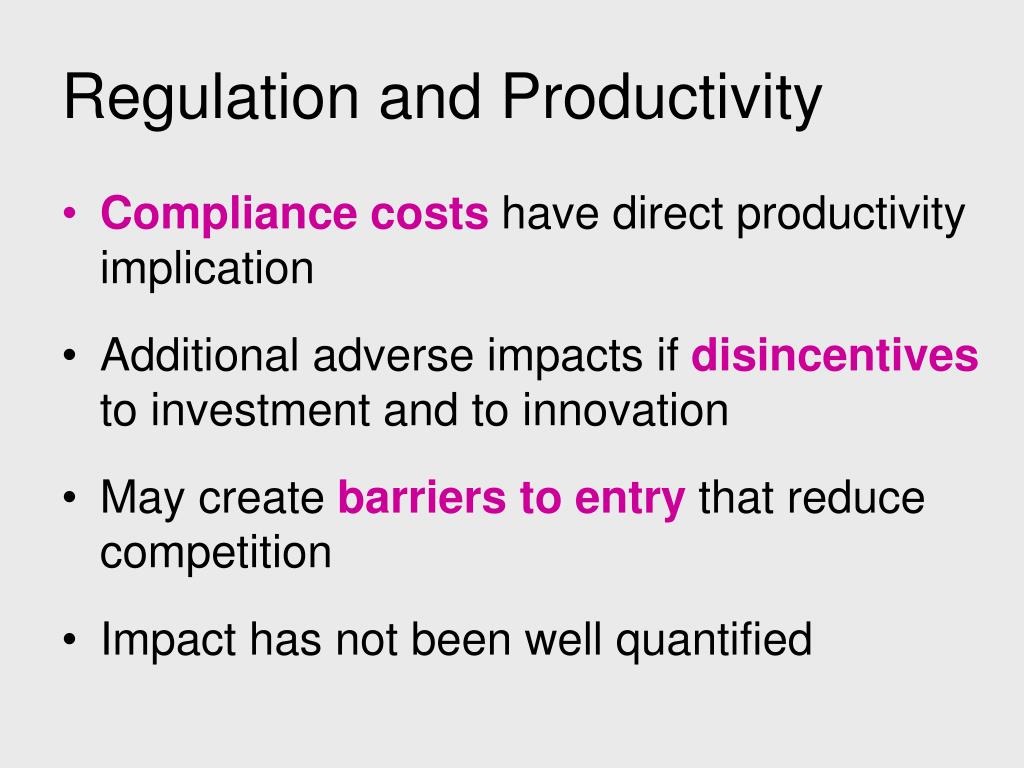 Regulation and Productivity

• Compliance costs have direct productivity implication

• Additional adverse impacts if disincentives to investment and to innovation

• May create barriers to entry that reduce competition

• Impact has not been well quantified